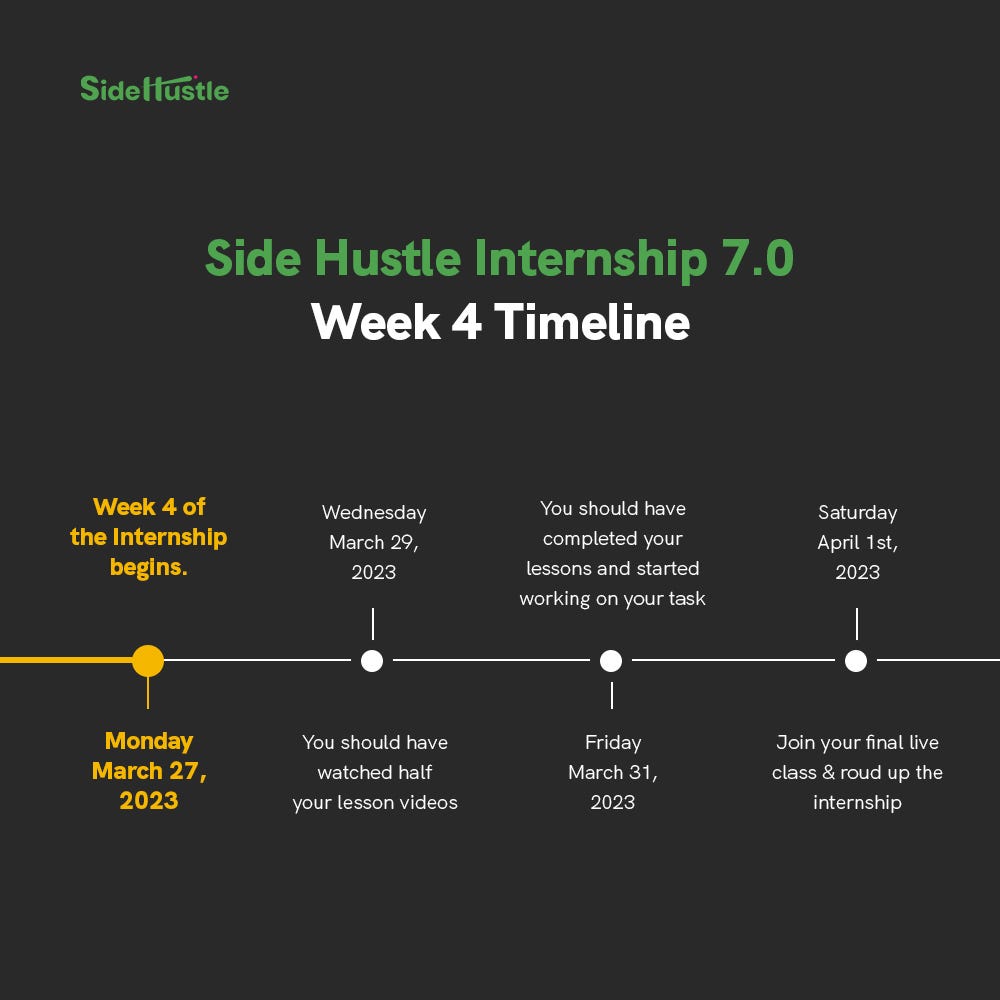 SideHustle

Side Hustle Internship 7.0
Week 4 Timeline

Week 4 of the Internship begins.

Monday March 27, 2023

Wednesday March 29, 2023

You should have watched half your lesson videos

You should have completed your lessons and started working on your task

Friday March 31, 2023

Saturday April 1st, 2023

Join your final live class & roud up the internship